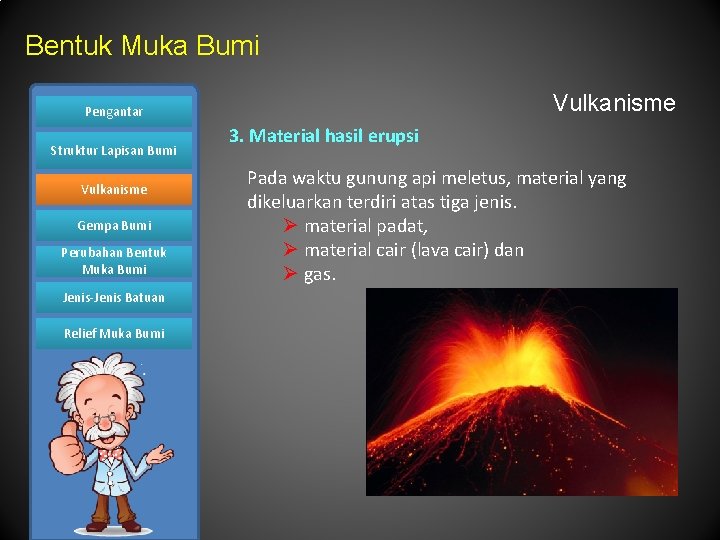 Bentuk Muka Bumi

Pengantar

Struktur Lapisan Bumi

Vulkanisme

Gempa Bumi

Perubahan Bentuk Muka Bumi

Jenis-Jenis Batuan

Relief Muka Bumi

Vulkanisme

3. Material hasil erupsi

Pada waktu gunung api meletus, material yang dikeluarkan terdiri atas tiga jenis.
➤ material padat,
➤ material cair (lava cair) dan
➤ gas.